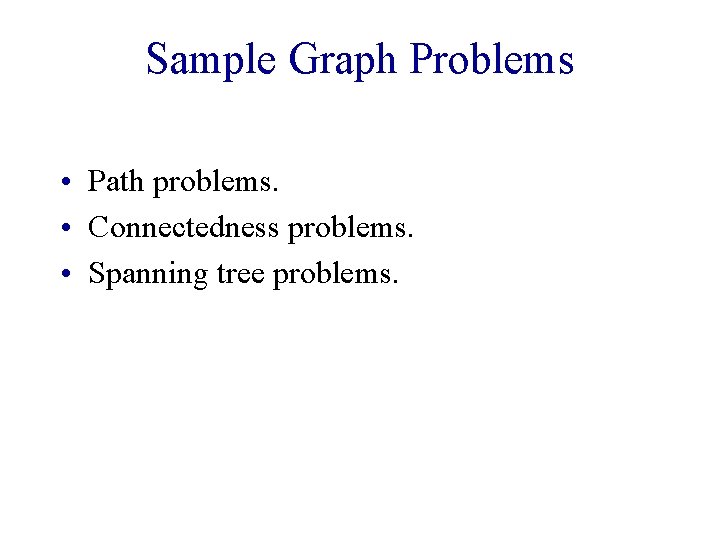 Sample Graph Problems

• Path problems.
• Connectedness problems.
• Spanning tree problems.